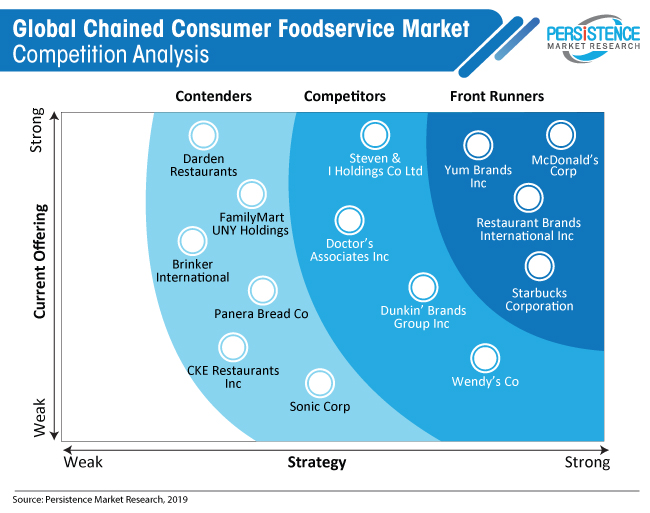 Global Chained Consumer Foodservice Market
Competition Analysis

PERSISTENCE
MARKET RESEARCH

Contenders
Competitors
Front Runners

Strong
Current Offering
Weak

Darden Restaurants
FamilyMart UNY Holdings
Brinker International
Panera Bread Co
CKE Restaurants Inc
Sonic Corp
Steven & I Holdings Co Ltd
Doctor's Associates Inc
Dunkin' Brands Group Inc
Wendy's Co
Yum Brands Inc
McDonald's Corp
Restaurant Brands International Inc
Starbucks Corporation

Weak
Strategy
Strong

Source: Persistence Market Research, 2019